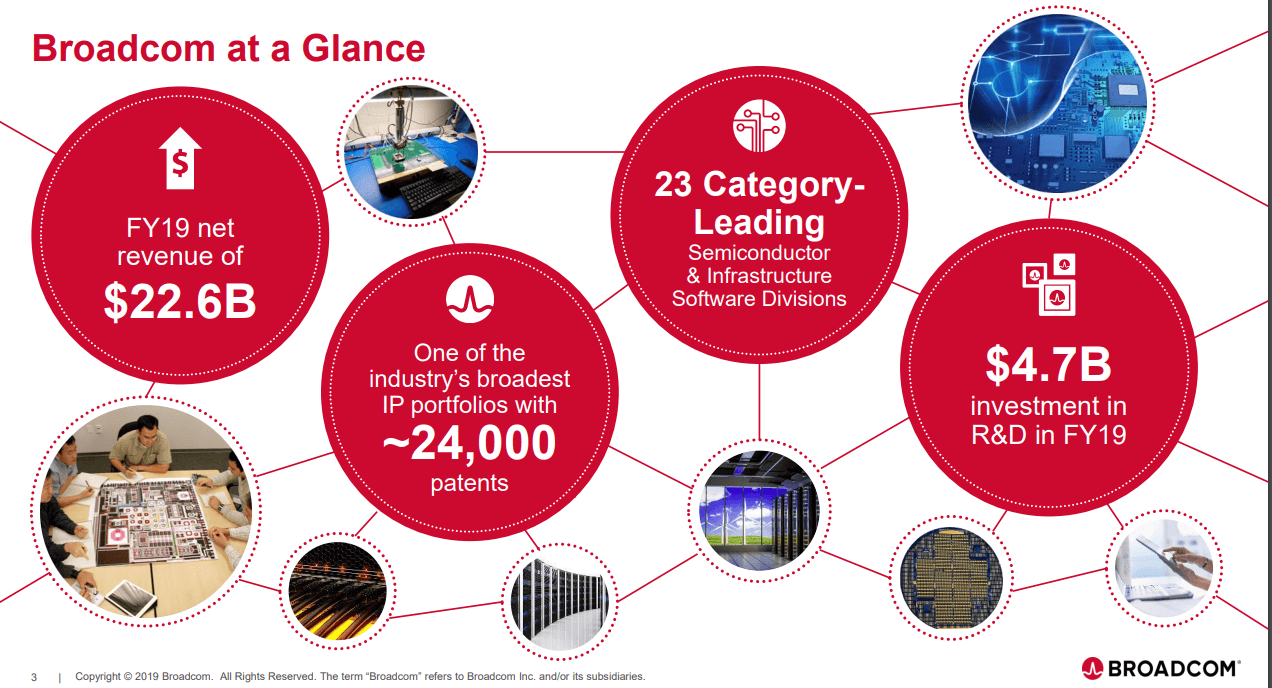 Broadcom at a Glance

$

FY19 net revenue of

$22.6B

One of the industry's broadest IP portfolios with

~24,000

patents

23 Category-Leading

Semiconductor & Infrastructure Software Divisions

$4.7B

investment in R&D in FY19

3 | Copyright © 2019 Broadcom. All Rights Reserved. The term "Broadcom" refers to Broadcom Inc. and/or its subsidiaries.

BROADCOM®